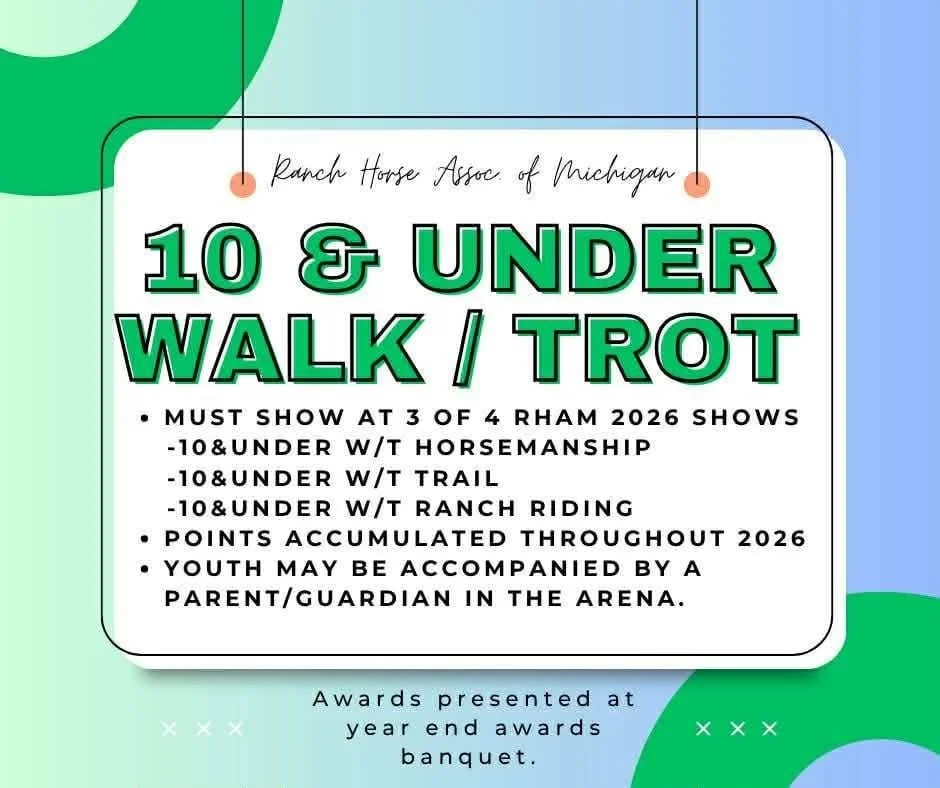 Ranch Horse Assoc. of Michigan

10 & UNDER WALK / TROT

• MUST SHOW AT 3 OF 4 RHAM 2026 SHOWS
-10&UNDER W/T HORSEMANSHIP
-10&UNDER W/T TRAIL
-10&UNDER W/T RANCH RIDING
• POINTS ACCUMULATED THROUGHOUT 2026
• YOUTH MAY BE ACCOMPANIED BY A PARENT/GUARDIAN IN THE ARENA.

× × ×

Awards presented at year end awards banquet.

× × ×